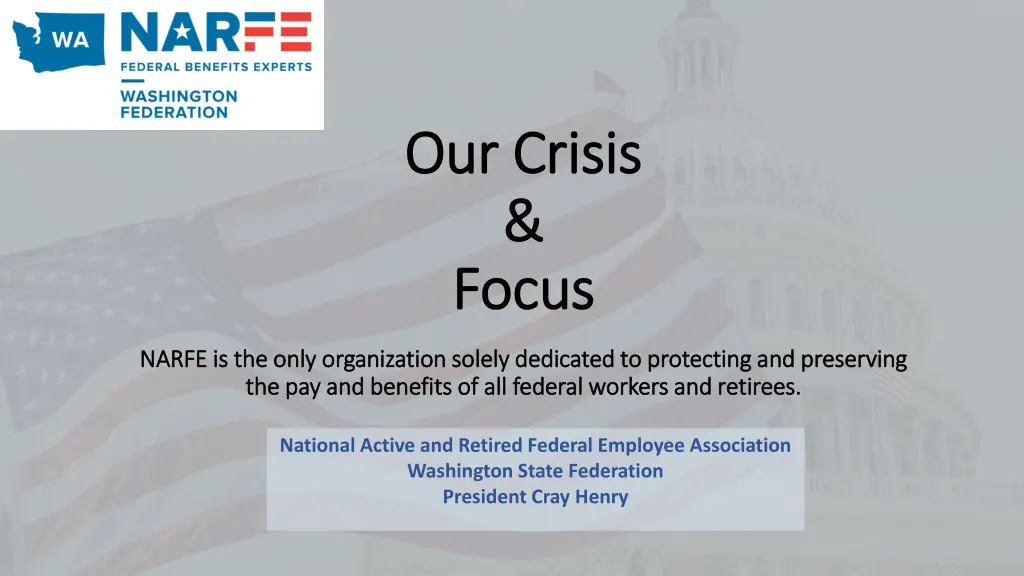 WA NARFE
FEDERAL BENEFITS EXPERTS
WASHINGTON FEDERATION

Our Crisis
&
Focus

NARFE is the only organization solely dedicated to protecting and preserving the pay and benefits of all federal workers and retirees.

National Active and Retired Federal Employee Association
Washington State Federation
President Cray Henry